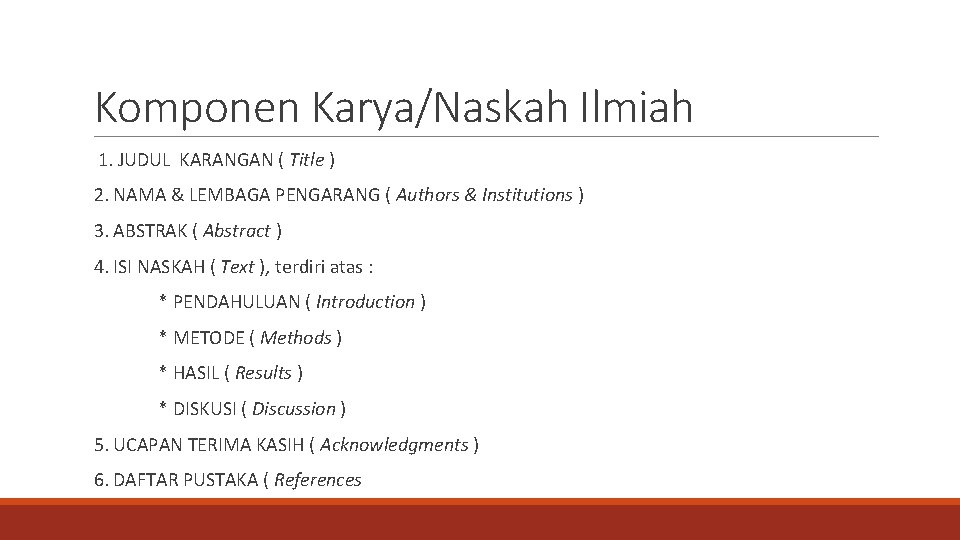 Komponen Karya/Naskah Ilmiah

1. JUDUL KARANGAN ( Title )

2. NAMA & LEMBAGA PENGARANG ( Authors & Institutions )

3. ABSTRAK ( Abstract )

4. ISI NASKAH ( Text ), terdiri atas :

* PENDAHULUAN ( Introduction )

* METODE ( Methods )

* HASIL ( Results )

* DISKUSI ( Discussion )

5. UCAPAN TERIMA KASIH ( Acknowledgments )

6. DAFTAR PUSTAKA ( References